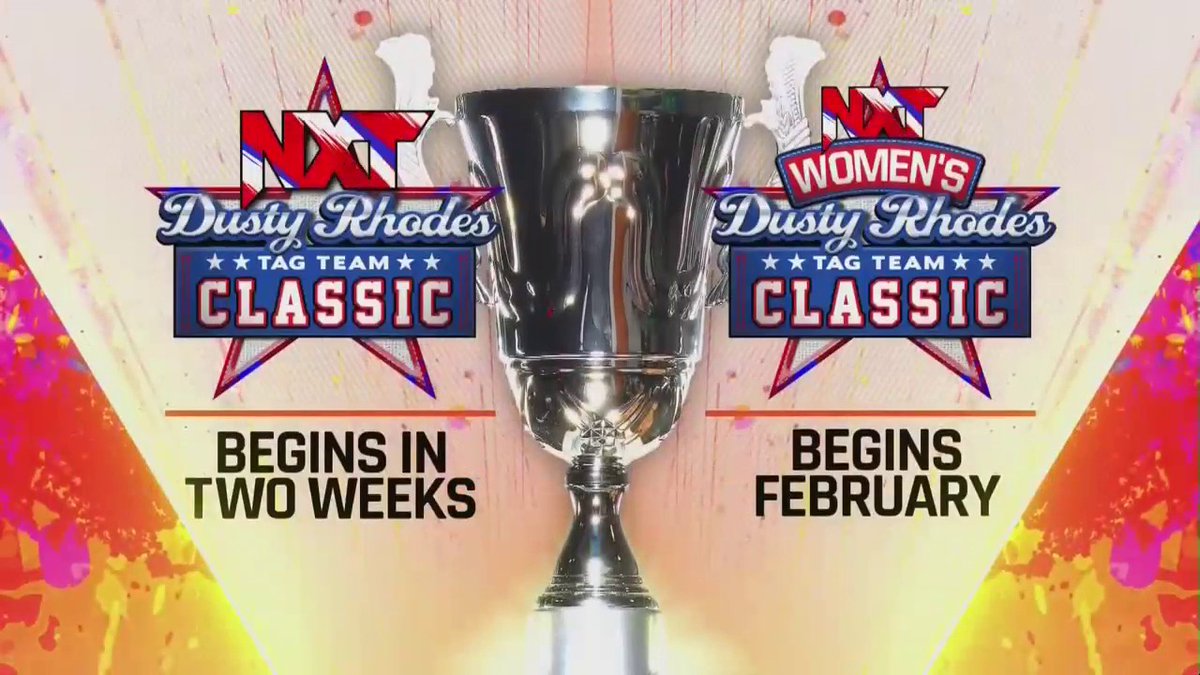 NXT
Dusty Rhodes
TAG TEAM
CLASSIC

BEGINS IN TWO WEEKS

NXT
WOMEN'S
Dusty Rhodes
TAG TEAM
CLASSIC

BEGINS FEBRUARY